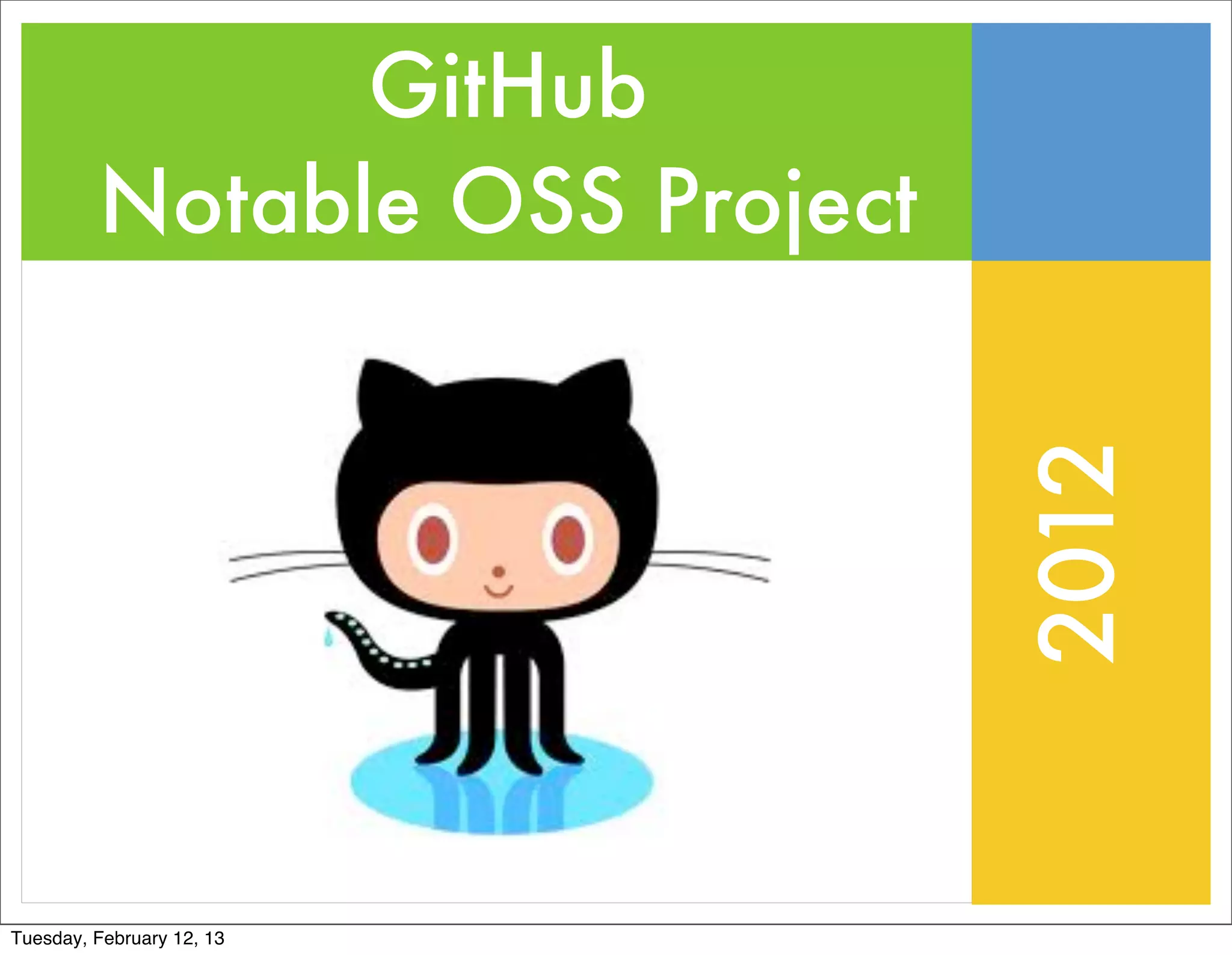 GitHub
Notable OSS Project

2012

Tuesday, February 12, 13